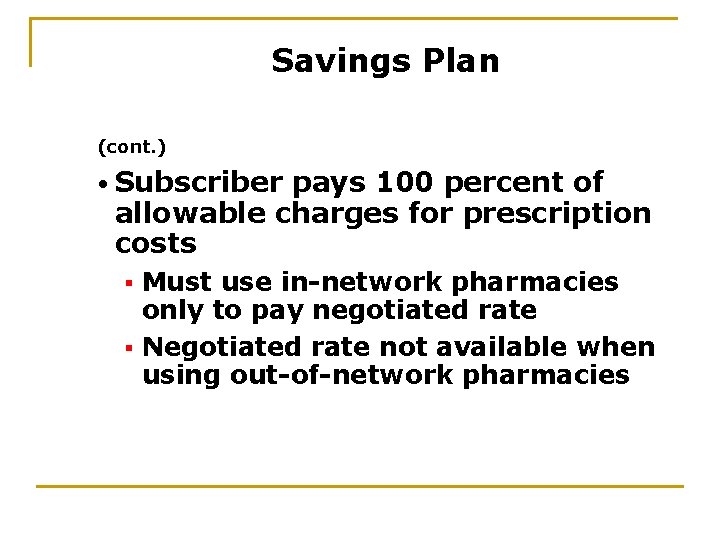 Savings Plan

(cont.)

• Subscriber pays 100 percent of allowable charges for prescription costs

▪ Must use in-network pharmacies only to pay negotiated rate

▪ Negotiated rate not available when using out-of-network pharmacies